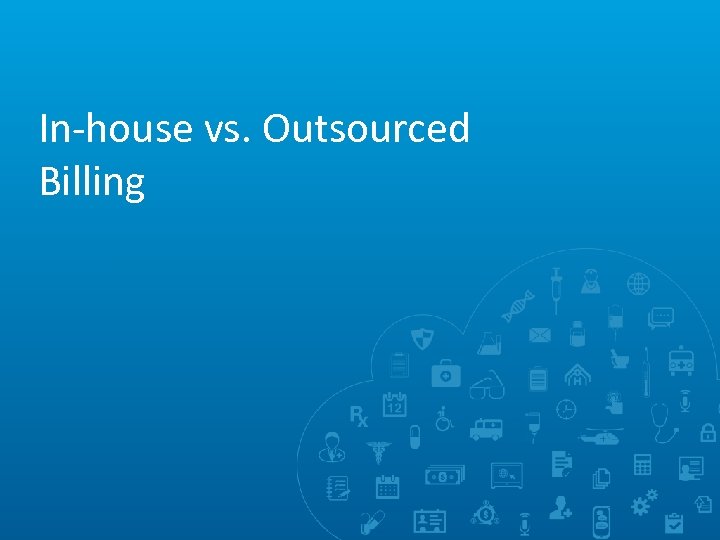 In-house vs. Outsourced Billing

Rx

12